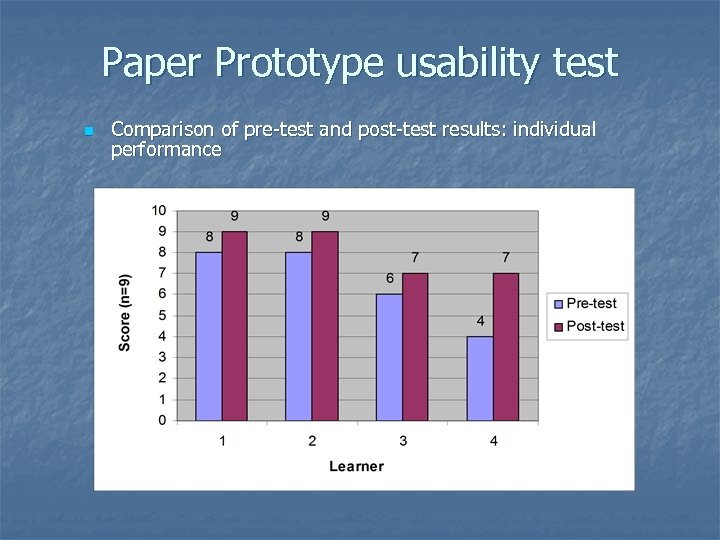 Paper Prototype usability test

Comparison of pre-test and post-test results: individual performance

Score (n=9)

10
9
8
7
6
5
4
3
2
1
0

8 9
8 9
6 7
4 7

1 2 3 4

Learner

Pre-test
Post-test